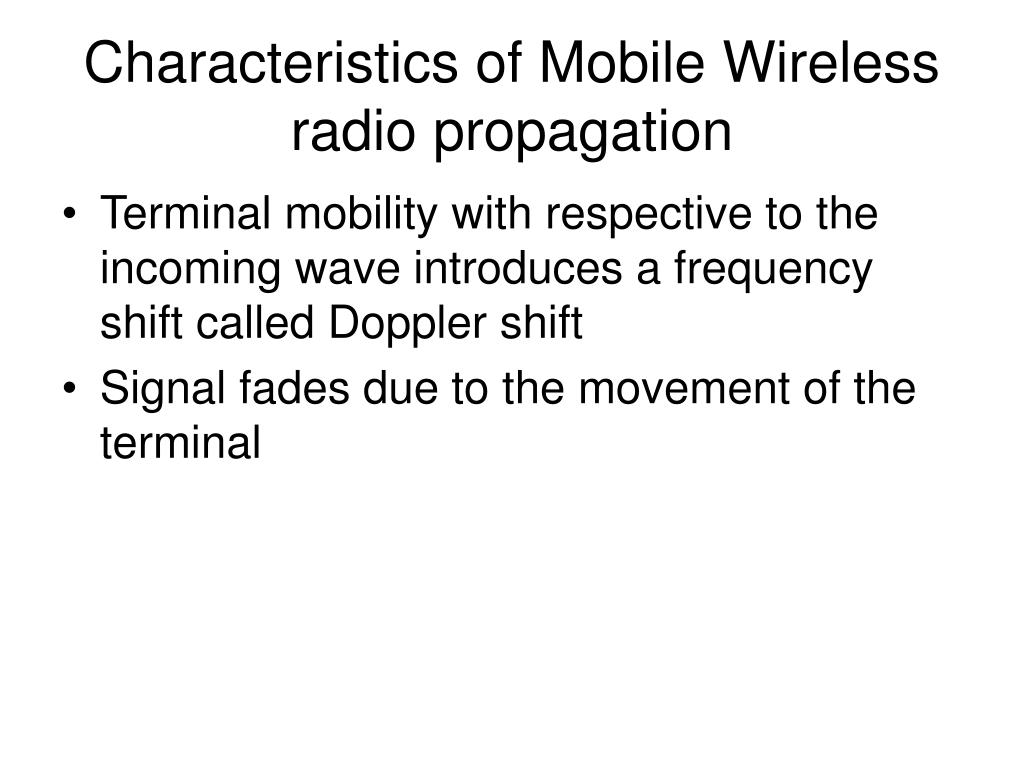 Characteristics of Mobile Wireless radio propagation

• Terminal mobility with respective to the incoming wave introduces a frequency shift called Doppler shift
• Signal fades due to the movement of the terminal